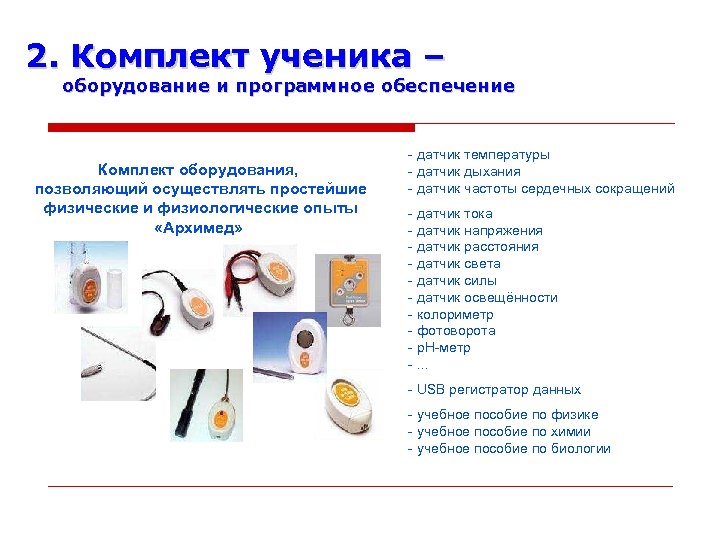 2. Комплект ученика –
оборудование и программное обеспечение

Комплект оборудования, позволяющий осуществлять простейшие физические и физиологические опыты «Архимед»

- датчик температуры
- датчик дыхания
- датчик частоты сердечных сокращений

- датчик тока
- датчик напряжения
- датчик расстояния
- датчик света
- датчик силы
- датчик освещённости
- колориметр
- фотоворота
- pH-метр
- ...

- USB регистратор данных

- учебное пособие по физике
- учебное пособие по химии
- учебное пособие по биологии